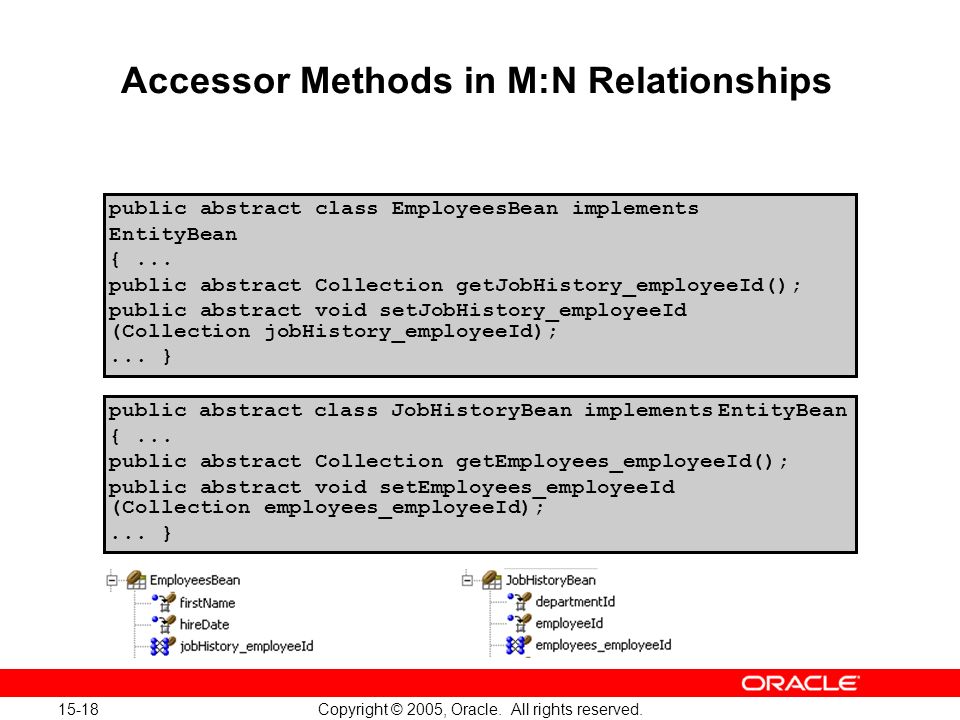 Accessor Methods in M:N Relationships

public abstract class EmployeesBean implements EntityBean
{ ...
public abstract Collection getJobHistory_employeeId();
public abstract void setJobHistory_employeeId (Collection jobHistory_employeeId);
... }

public abstract class JobHistoryBean implements EntityBean
{ ...
public abstract Collection getEmployees_employeeId();
public abstract void setEmployees_employeeId (Collection employees_employeeId);
... }

EmployeesBean
firstName
hireDate
jobHistory_employeeId

JobHistoryBean
departmentId
employeeId
employees_employeeId

ORACLE

15-18

Copyright © 2005, Oracle. All rights reserved.